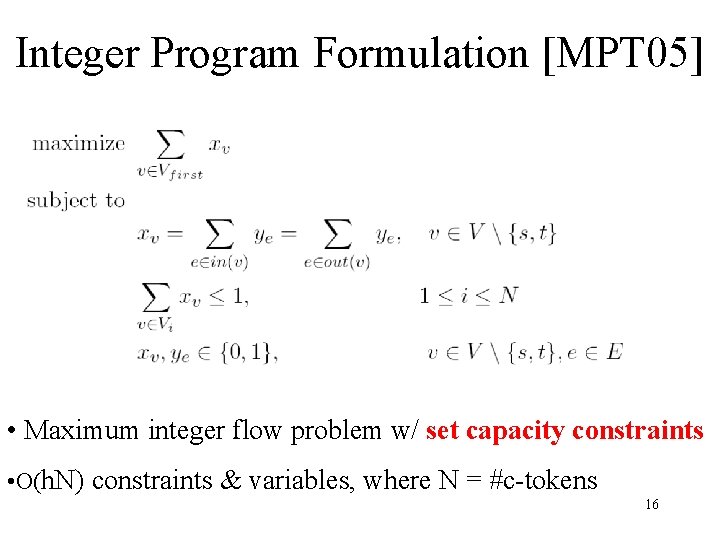 Integer Program Formulation [MPT05]

maximize $\sum_{v \in V_{first}} x_v$

subject to

$x_v = \sum_{e \in in(v)} y_e = \sum_{e \in out(v)} y_e, \quad v \in V \setminus \{s,t\}$

$\sum_{v \in V_i} x_v \leq 1, \quad 1 \leq i \leq N$

$x_v, y_e \in \{0,1\}, \quad v \in V \setminus \{s,t\}, e \in E$

• Maximum integer flow problem w/ set capacity constraints

•O(hN) constraints & variables, where N = #c-tokens

16